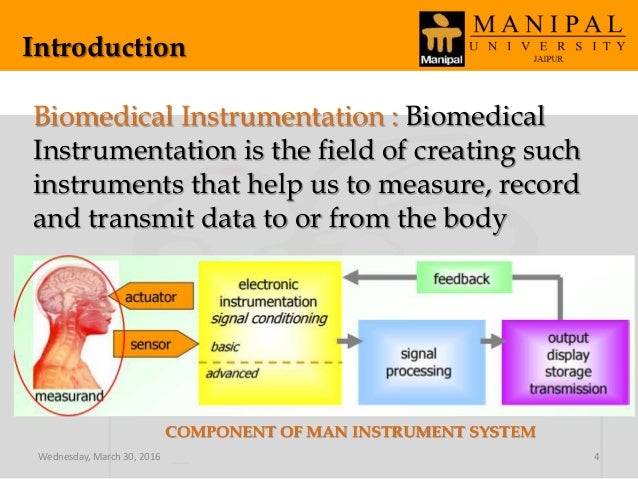 Introduction

Manipal MANIPAL UNIVERSITY JAIPUR

Biomedical Instrumentation : Biomedical Instrumentation is the field of creating such instruments that help us to measure, record and transmit data to or from the body

actuator

sensor

measurand

electronic instrumentation signal conditioning

basic

advanced

feedback

signal processing

output display storage transmission

COMPONENT OF MAN INSTRUMENT SYSTEM

Wednesday, March 30, 2016

4